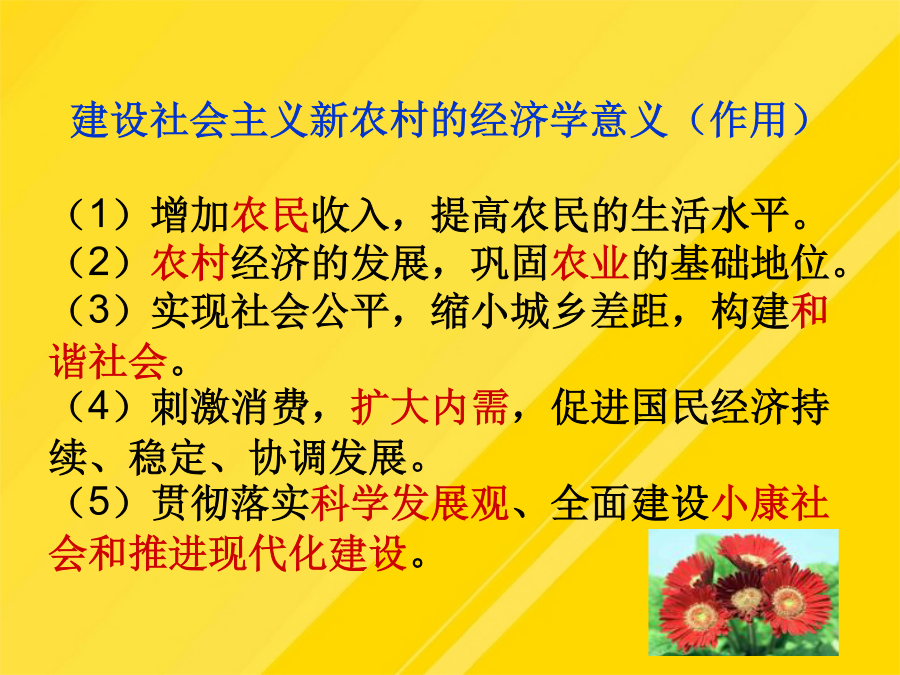 建设社会主义新农村的经济学意义（作用）

（1）增加农民收入，提高农民的生活水平。
（2）农村经济的发展，巩固农业的基础地位。
（3）实现社会公平，缩小城乡差距，构建和谐社会。
（4）刺激消费，扩大内需，促进国民经济持续、稳定、协调发展。
（5）贯彻落实科学发展观、全面建设小康社会和推进现代化建设。